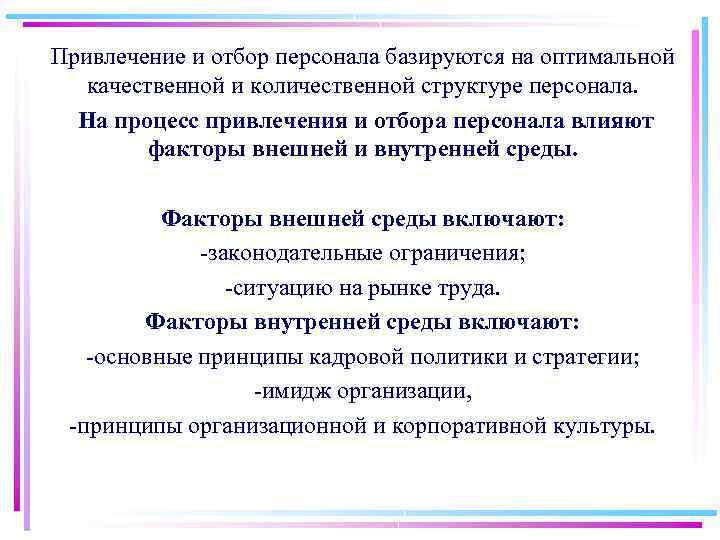 Привлечение и отбор персонала базируются на оптимальной качественной и количественной структуре персонала.

На процесс привлечения и отбора персонала влияют факторы внешней и внутренней среды.

Факторы внешней среды включают:
-законодательные ограничения;
-ситуацию на рынке труда.

Факторы внутренней среды включают:
-основные принципы кадровой политики и стратегии;
-имидж организации,
-принципы организационной и корпоративной культуры.